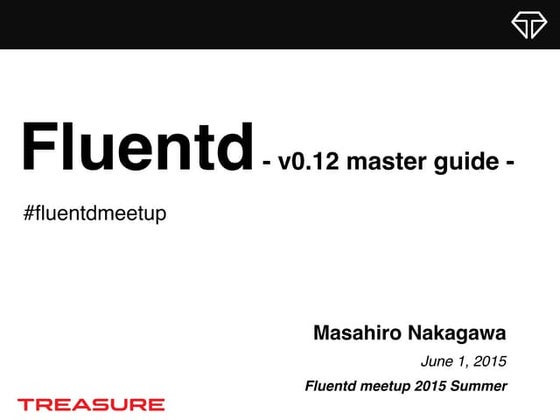 Fluentd - v0.12 master guide -

#fluentdmeetup

Masahiro Nakagawa

June 1, 2015

Fluentd meetup 2015 Summer

TREASURE